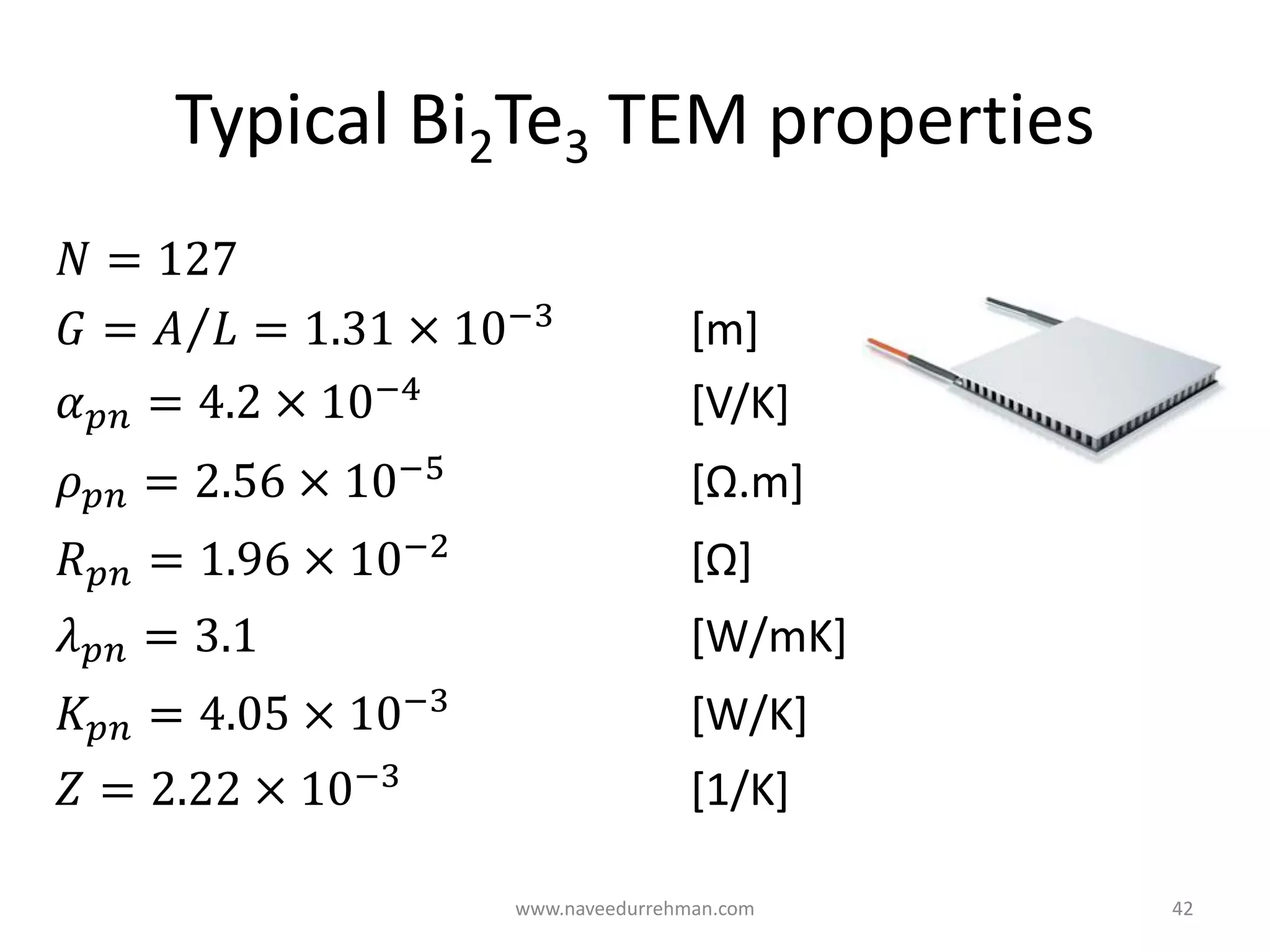 Typical $Bi_2Te_3$ TEM properties

$N = 127$

$G = A/L = 1.31 \times 10^{-3}$ [m]

$\alpha_{pn} = 4.2 \times 10^{-4}$ [V/K]

$\rho_{pn} = 2.56 \times 10^{-5}$ [Ω.m]

$R_{pn} = 1.96 \times 10^{-2}$ [Ω]

$\lambda_{pn} = 3.1$ [W/mK]

$K_{pn} = 4.05 \times 10^{-3}$ [W/K]

$Z = 2.22 \times 10^{-3}$ [1/K]

www.naveedurrehman.com

42